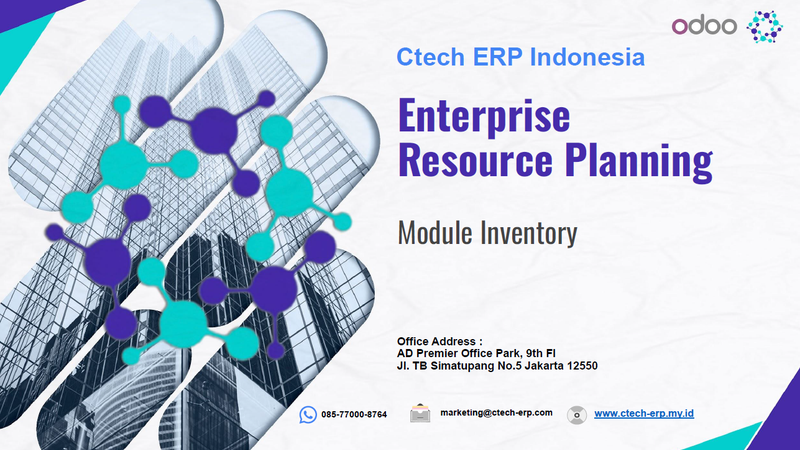 odoo

Ctech ERP Indonesia

Enterprise Resource Planning

Module Inventory

Office Address :
AD Premier Office Park, 9th Fl
Jl. TB Simatupang No.5 Jakarta 12550

085-77000-8764

marketing@ctech-erp.com

www.ctech-erp.my.id